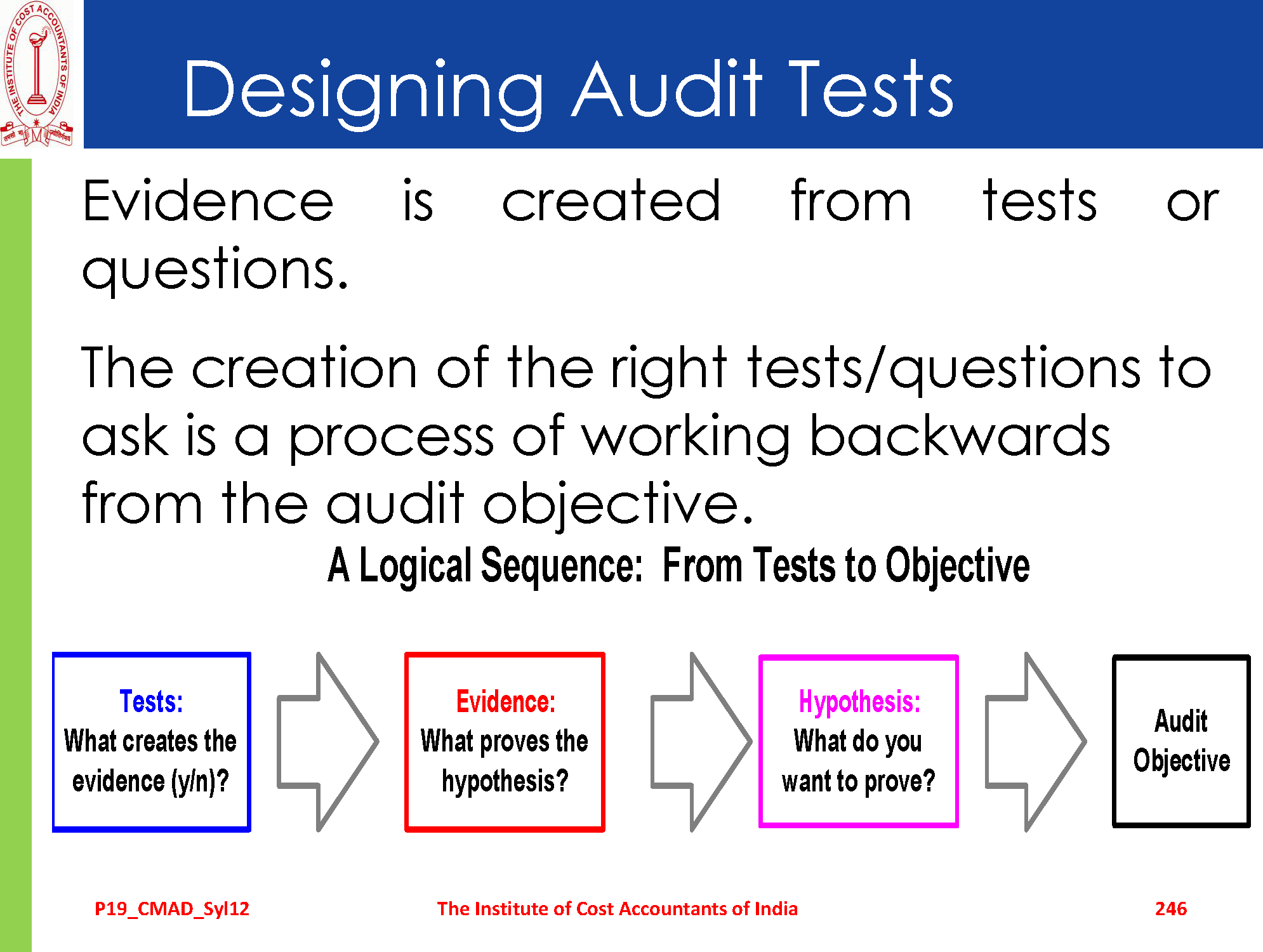 THE INSTITUTE OF COST ACCOUNTANTS OF INDIA

Designing Audit Tests

Evidence is created from tests or questions.

The creation of the right tests/questions to ask is a process of working backwards from the audit objective.

A Logical Sequence: From Tests to Objective

Tests:
What creates the evidence (y/n)?

Evidence:
What proves the hypothesis?

Hypothesis:
What do you want to prove?

Audit Objective

P19_CMAD_Syl12

The Institute of Cost Accountants of India

246